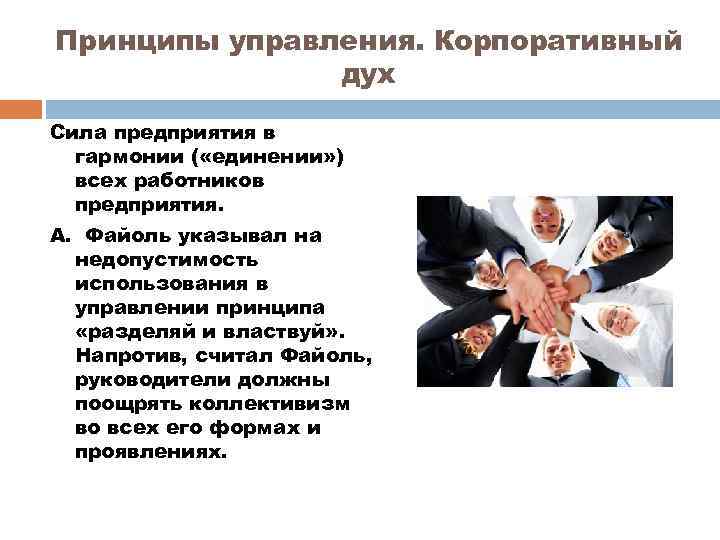 Принципы управления. Корпоративный дух

Сила предприятия в гармонии («единении») всех работников предприятия.

А. Файоль указывал на недопустимость использования в управлении принципа «разделяй и властвуй». Напротив, считал Файоль, руководители должны поощрять коллективизм во всех его формах и проявлениях.